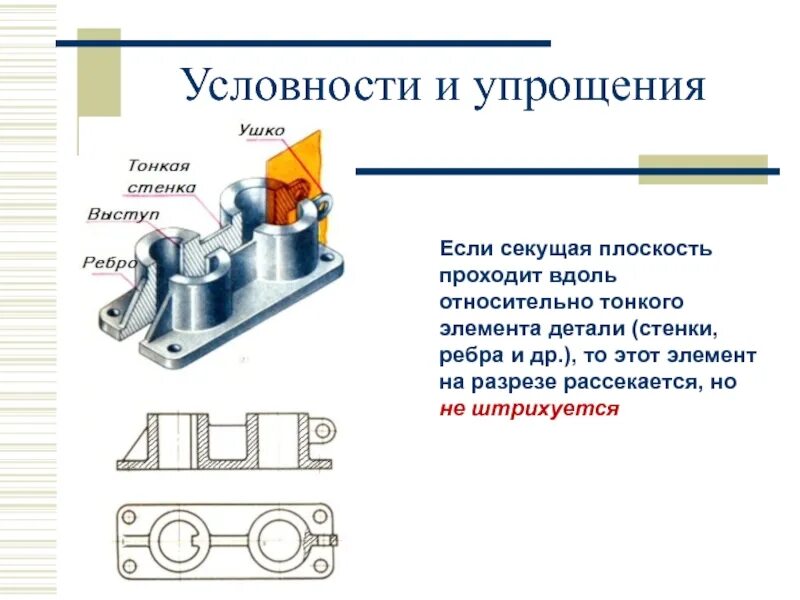 Условности и упрощения

Ушко

Тонкая стенка

Выступ

Ребро

Если секущая плоскость проходит вдоль относительно тонкого элемента детали (стенки, ребра и др.), то этот элемент на разрезе рассекается, но не штрихуется